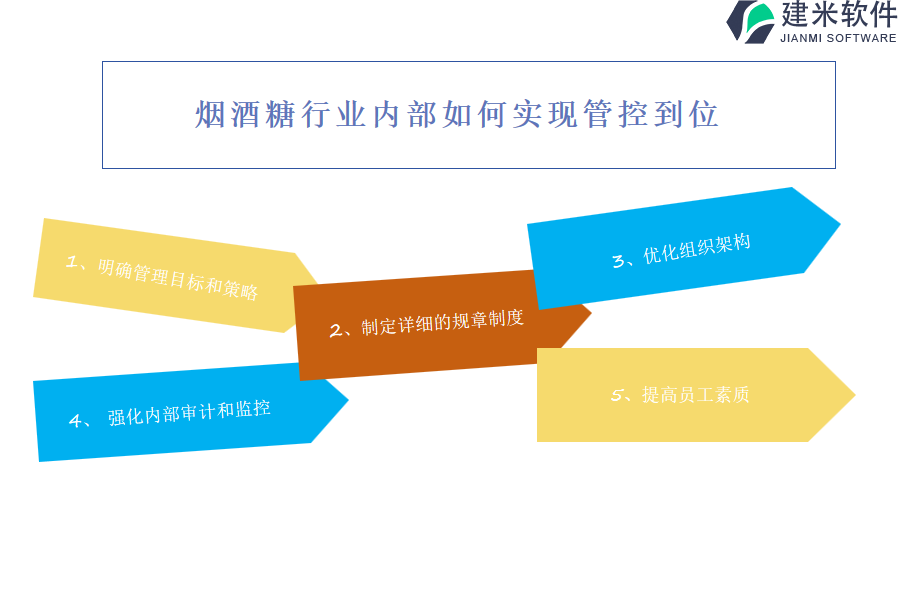 建米软件
JIANMI SOFTWARE

烟酒糖行业内部如何实现管控到位

1、明确管理目标和策略

2、制定详细的规章制度

3、优化组织架构

4、 强化内部审计和监控

5、提高员工素质